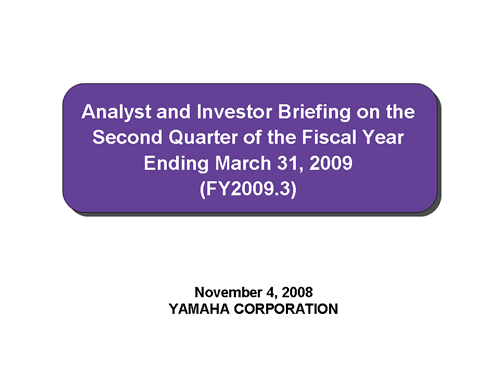 Analyst and Investor Briefing on the Second Quarter of the Fiscal Year Ending March 31, 2009 (FY2009.3)

November 4, 2008
YAMAHA CORPORATION